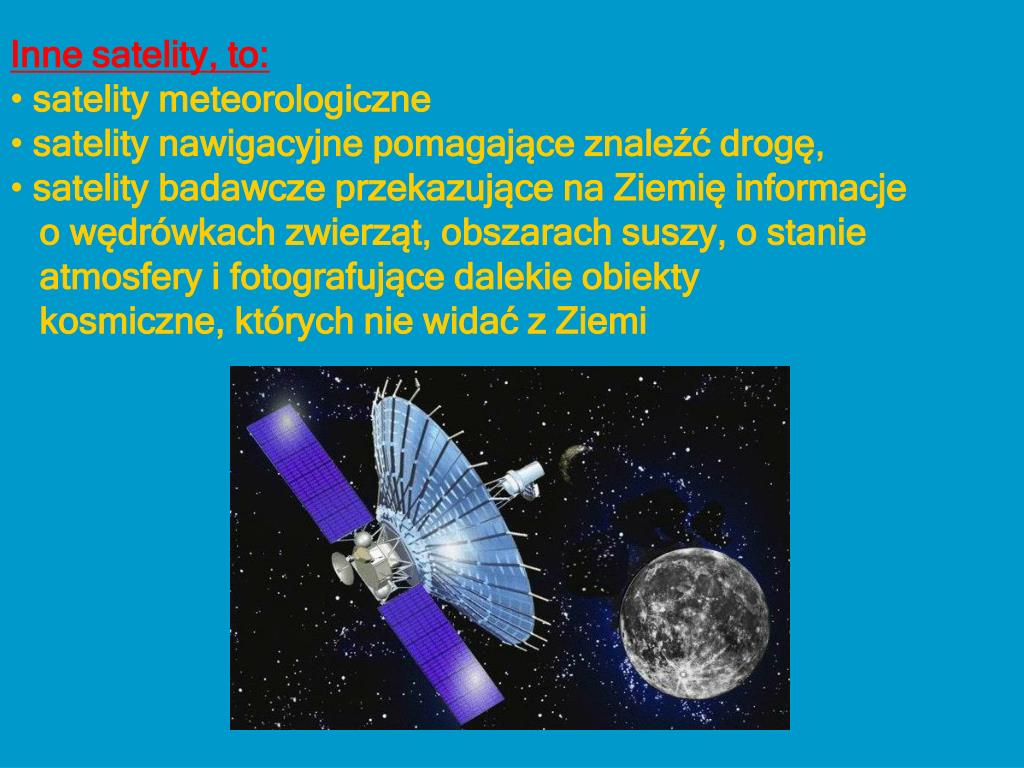 Inne satelity, to:
• satelity meteorologiczne
• satelity nawigacyjne pomagające znaleźć drogę,
• satelity badawcze przekazujące na Ziemię informacje o wędrówkach zwierząt, obszarach suszy, o stanie atmosfery i fotografujące dalekie obiekty kosmiczne, których nie widać z Ziemi